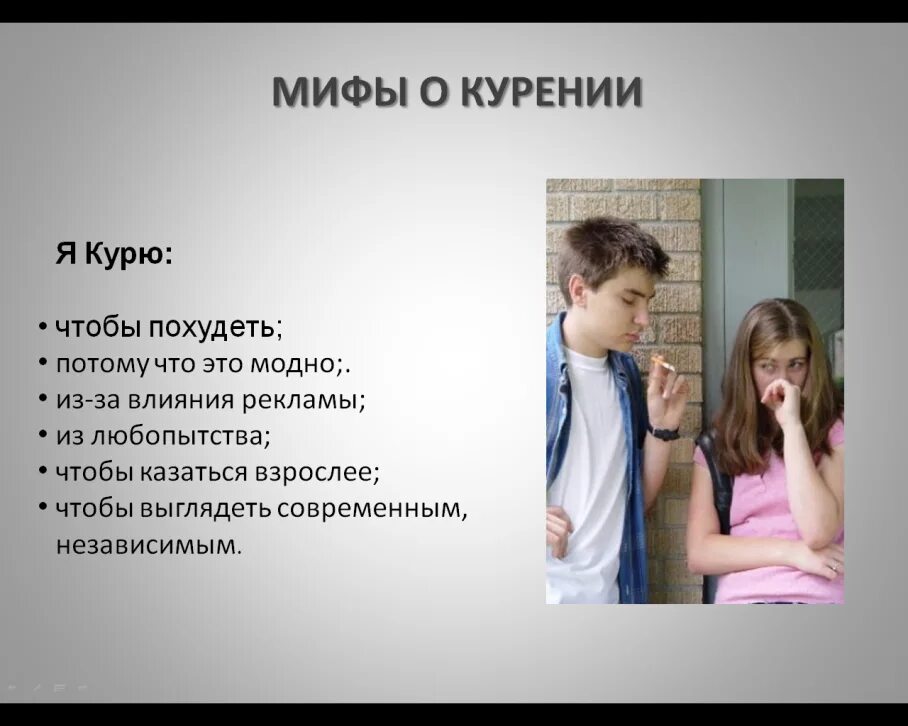 МИФЫ О КУРЕНИИ

Я Курю:

• чтобы похудеть;
• потому что это модно;.
• из-за влияния рекламы;
• из любопытства;
• чтобы казаться взрослее;
• чтобы выглядеть современным, независимым.